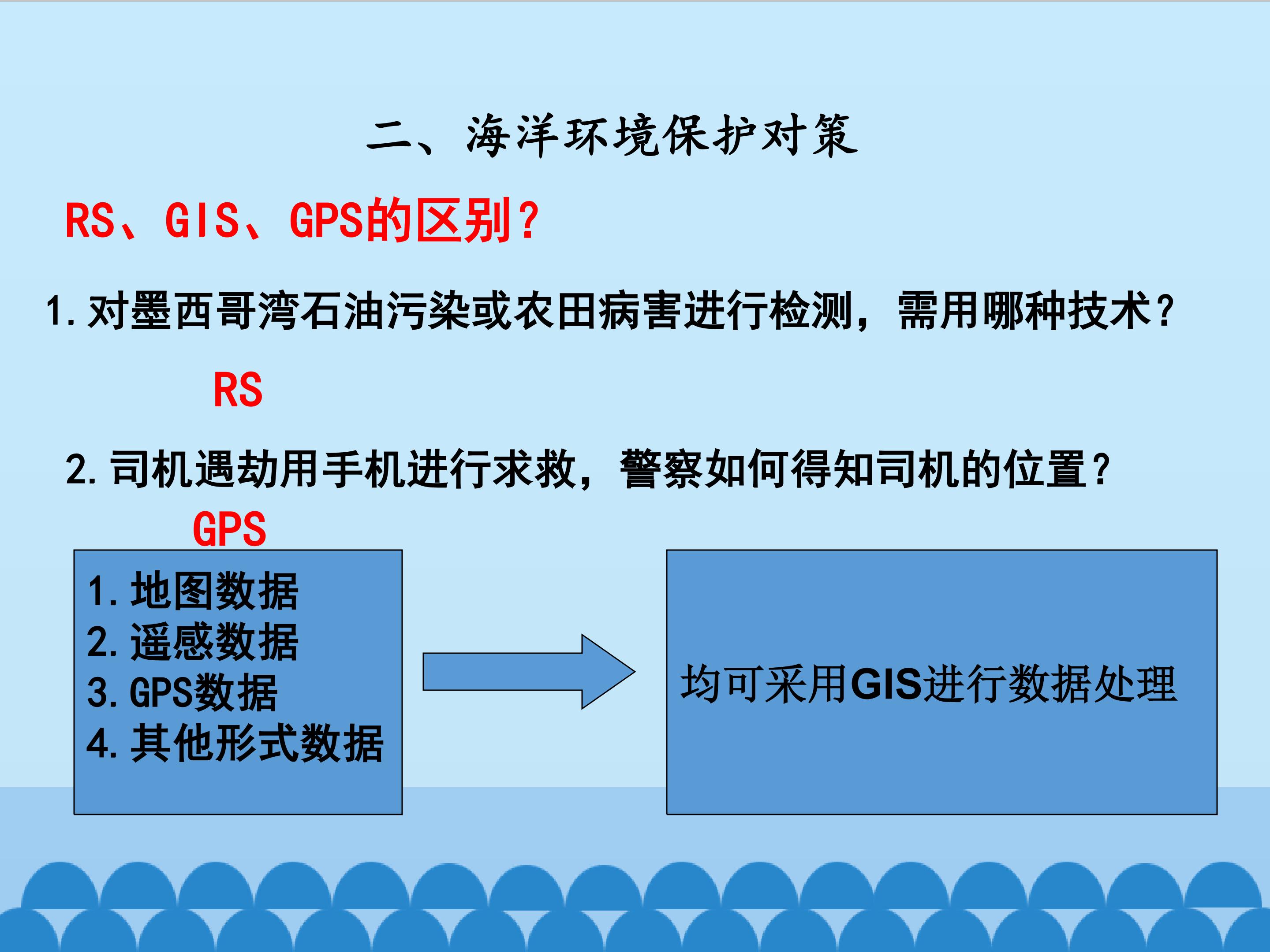 二、海洋环境保护对策

RS、GIS、GPS的区别?

1.对墨西哥湾石油污染或农田病害进行检测，需用哪种技术?

RS

2.司机遇劫用手机进行求救，警察如何得知司机的位置?

GPS

1.地图数据
2.遥感数据
3.GPS数据
4.其他形式数据

均可采用GIS进行数据处理